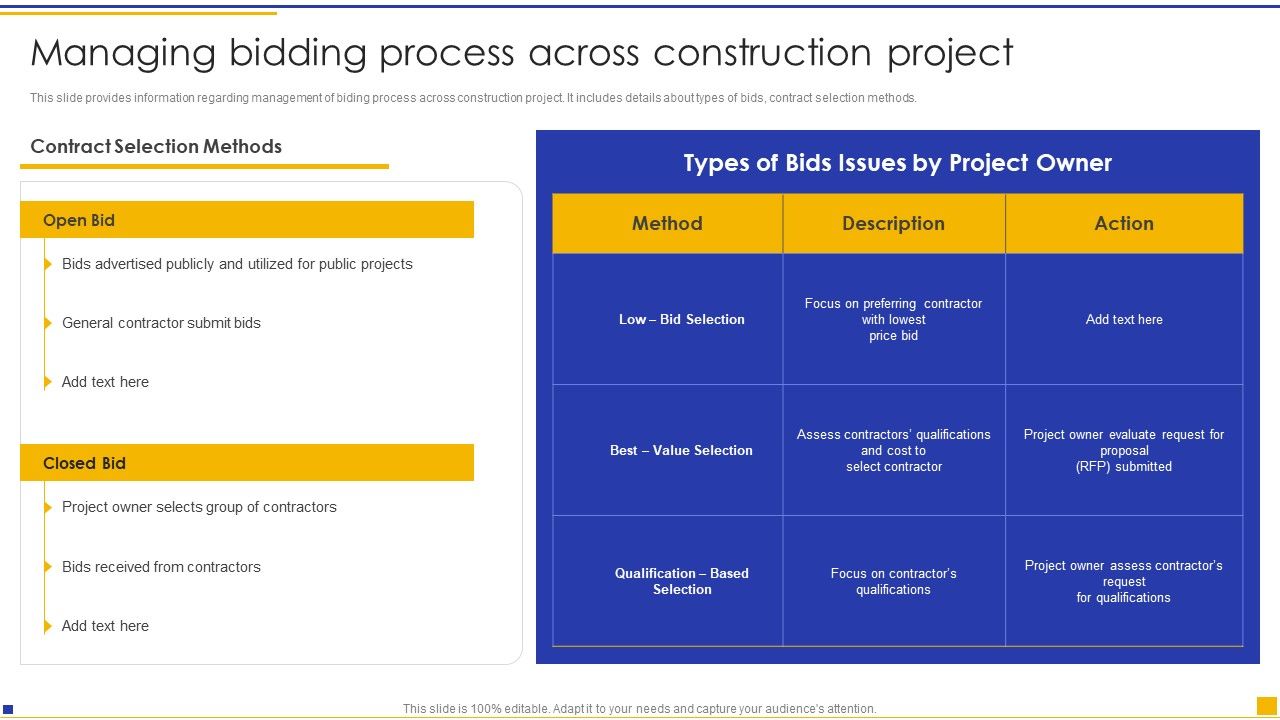 Managing bidding process across construction project

This slide provides information regarding management of biding process across construction project. It includes details about types of bids, contract selection methods.

Contract Selection Methods

Open Bid

Bids advertised publicly and utilized for public projects

General contractor submit bids

Add text here

Closed Bid

Project owner selects group of contractors

Bids received from contractors

Add text here

Types of Bids Issues by Project Owner

| Method | Description | Action |
|---|---|---|
| Low – Bid Selection | Focus on preferring contractor with lowest price bid | Add text here |
| Best – Value Selection | Assess contractors' qualifications and cost to select contractor | Project owner evaluate request for proposal (RFP) submitted |
| Qualification – Based Selection | Focus on contractor's qualifications | Project owner assess contractor's request for qualifications |

This slide is 100% editable. Adapt it to your needs and capture your audience's attention.